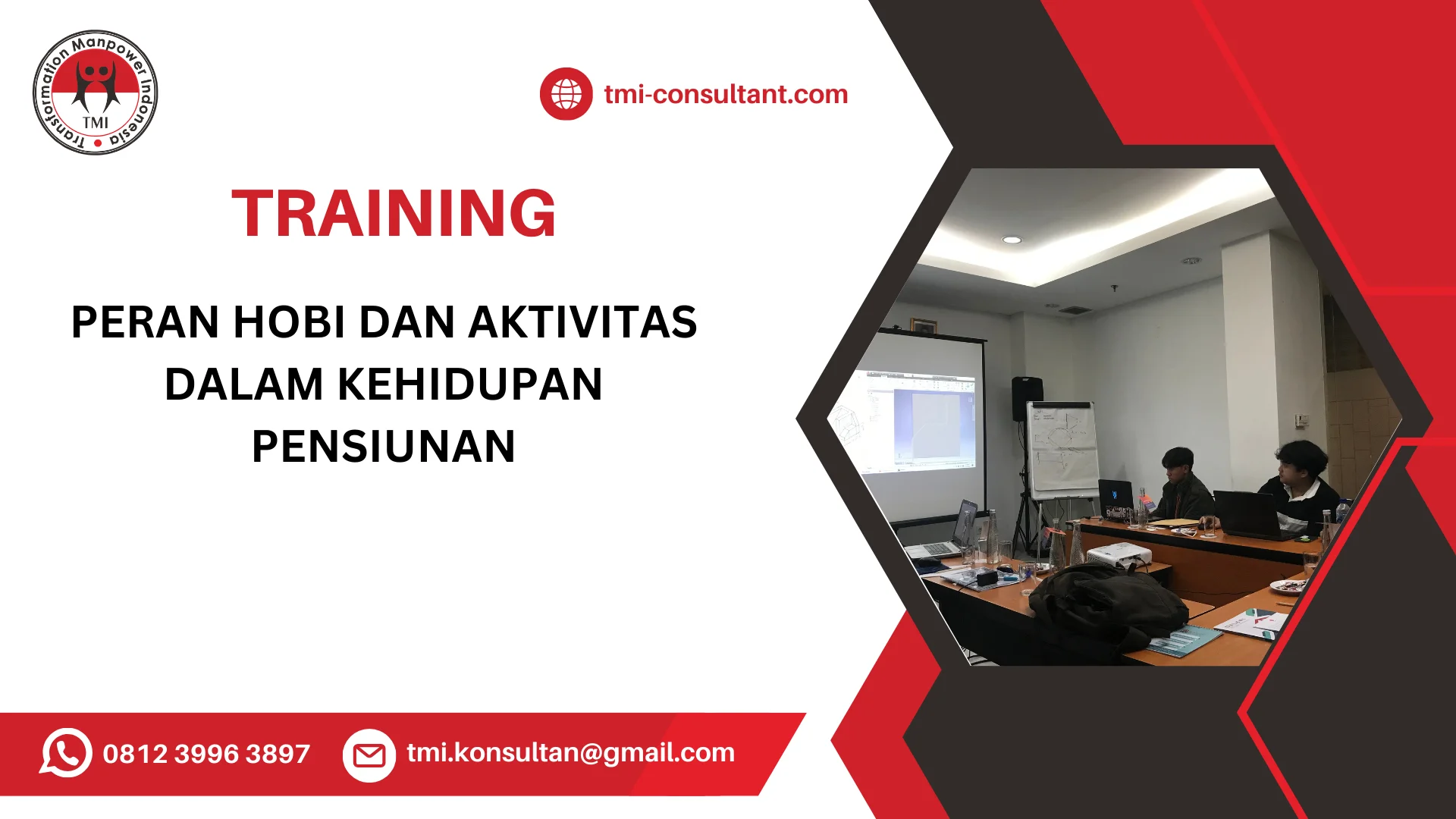 Transformation Manpower Indonesia
TMI

tmi-consultant.com

TRAINING

PERAN HOBI DAN AKTIVITAS DALAM KEHIDUPAN PENSIUNAN

0812 3996 3897

tmi.konsultan@gmail.com